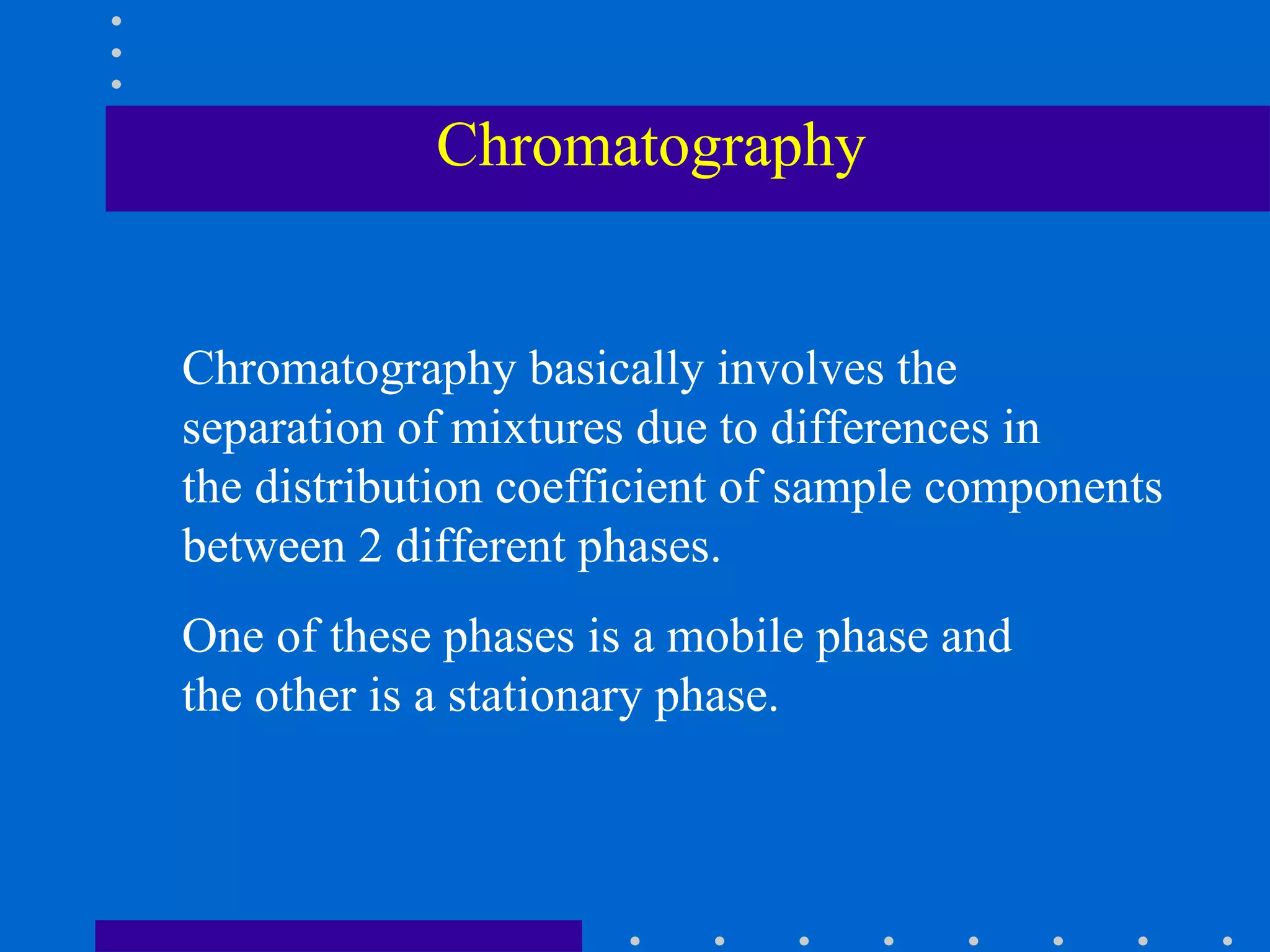 Chromatography

Chromatography basically involves the separation of mixtures due to differences in the distribution coefficient of sample components between 2 different phases.

One of these phases is a mobile phase and the other is a stationary phase.